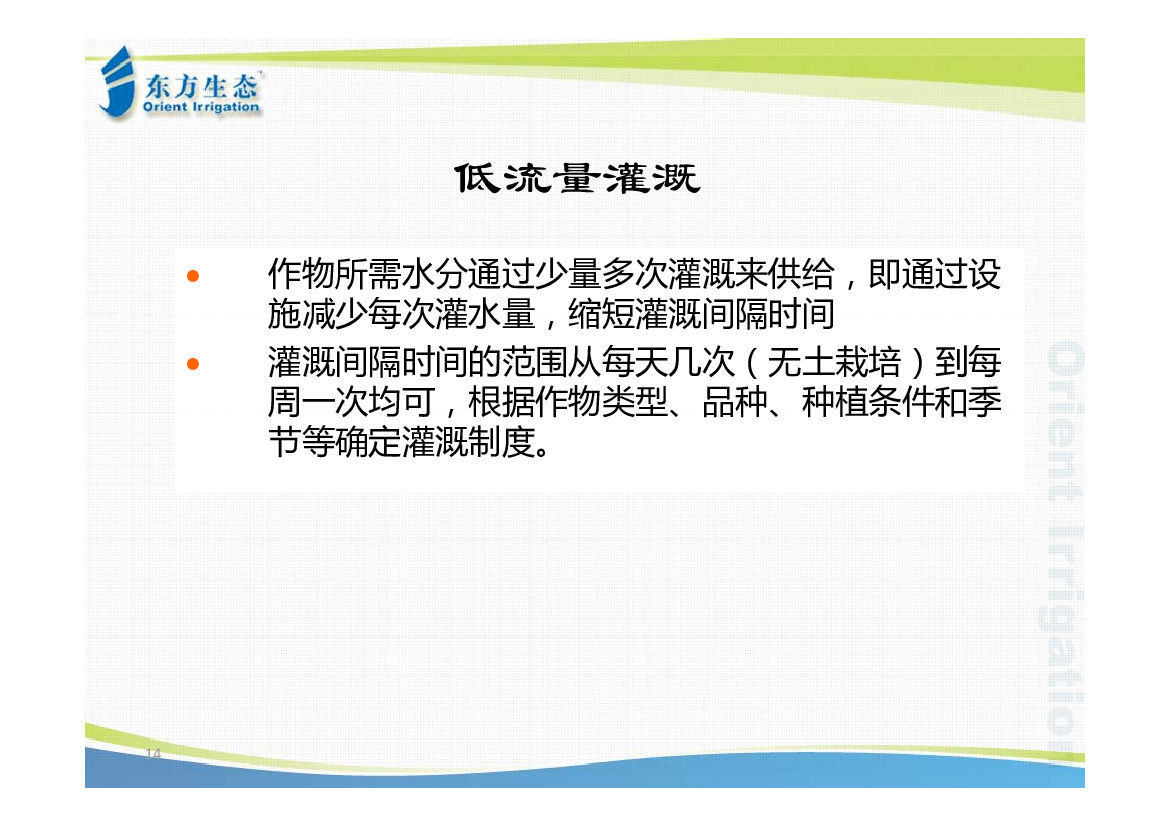 东方生态
Orient Irrigation

低流量灌溉

• 作物所需水分通过少量多次灌溉来供给，即通过设施减少每次灌水量，缩短灌溉间隔时间
• 灌溉间隔时间的范围从每天几次（无土栽培）到每周一次均可，根据作物类型、品种、种植条件和季节等确定灌溉制度。

Orient Irrigation

14